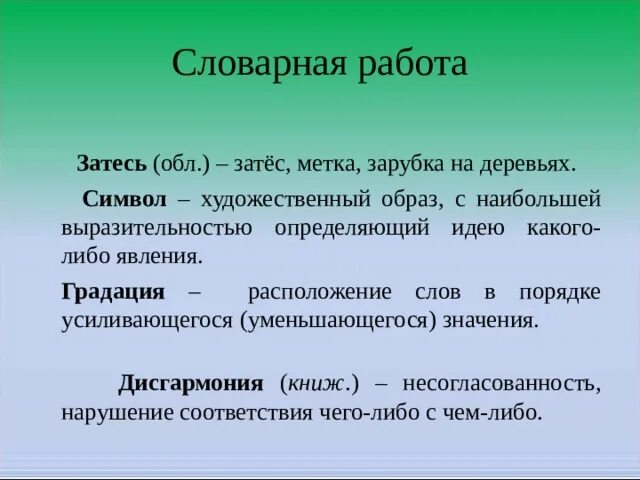 Словарная работа

Затесь (обл.) – затёс, метка, зарубка на деревьях.

Символ – художественный образ, с наибольшей выразительностью определяющий идею какого-либо явления.

Градация – расположение слов в порядке усиливающегося (уменьшающегося) значения.

Дисгармония (книж.) – несогласованность, нарушение соответствия чего-либо с чем-либо.